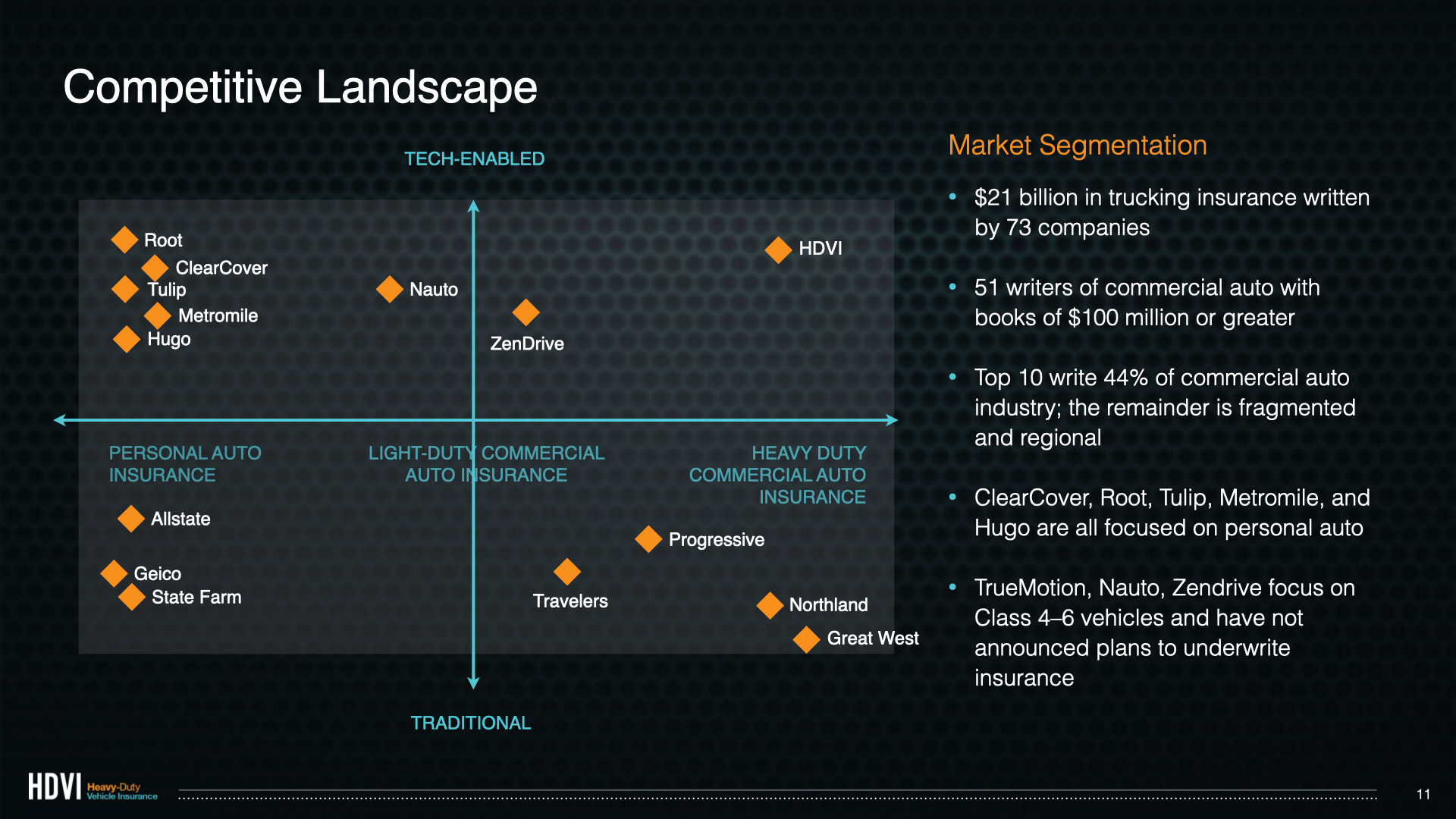 Competitive Landscape

TECH-ENABLED

Root
ClearCover
Tulip
Metromile
Hugo
Nauto
ZenDrive
HDVI

PERSONAL AUTO INSURANCE

LIGHT-DUTY COMMERCIAL AUTO INSURANCE

HEAVY DUTY COMMERCIAL AUTO INSURANCE

Allstate
Geico
State Farm
Travelers
Progressive
Northland
Great West

TRADITIONAL

Market Segmentation

• $21 billion in trucking insurance written by 73 companies

• 51 writers of commercial auto with books of $100 million or greater

• Top 10 write 44% of commercial auto industry; the remainder is fragmented and regional

• ClearCover, Root, Tulip, Metromile, and Hugo are all focused on personal auto

• TrueMotion, Nauto, Zendrive focus on Class 4–6 vehicles and have not announced plans to underwrite insurance

HDVI Heavy-Duty Vehicle Insurance

11